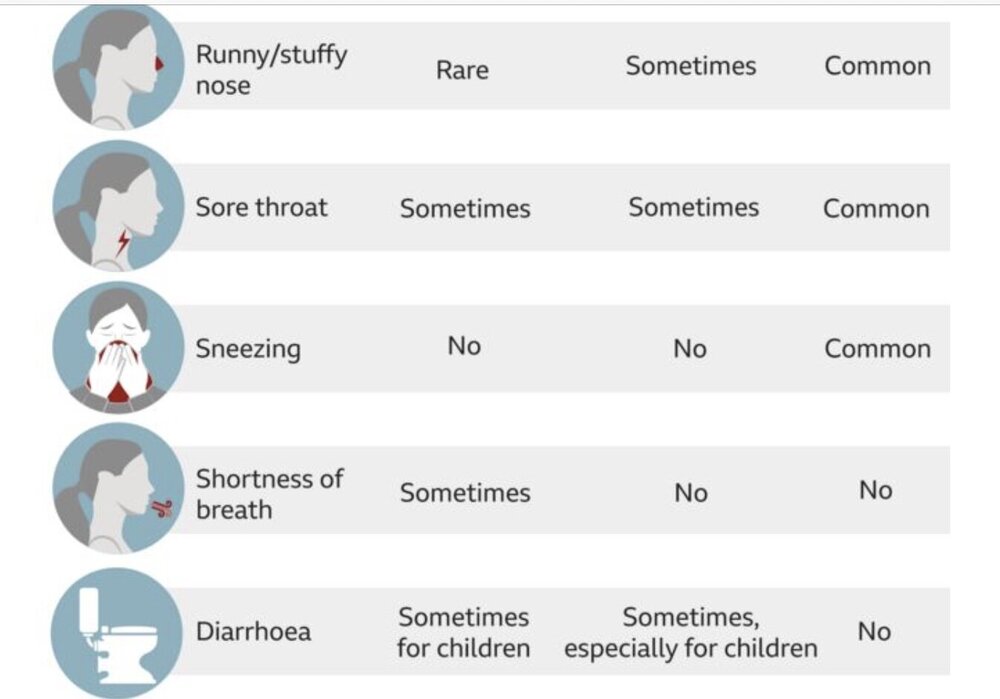 | Runny/stuffy nose | Rare | Sometimes | Common |
|---|---|---|---|
| Sore throat | Sometimes | Sometimes | Common |
| Sneezing | No | No | Common |
| Shortness of breath | Sometimes | No | No |
| Diarrhoea | Sometimes for children | Sometimes, especially for children | No |